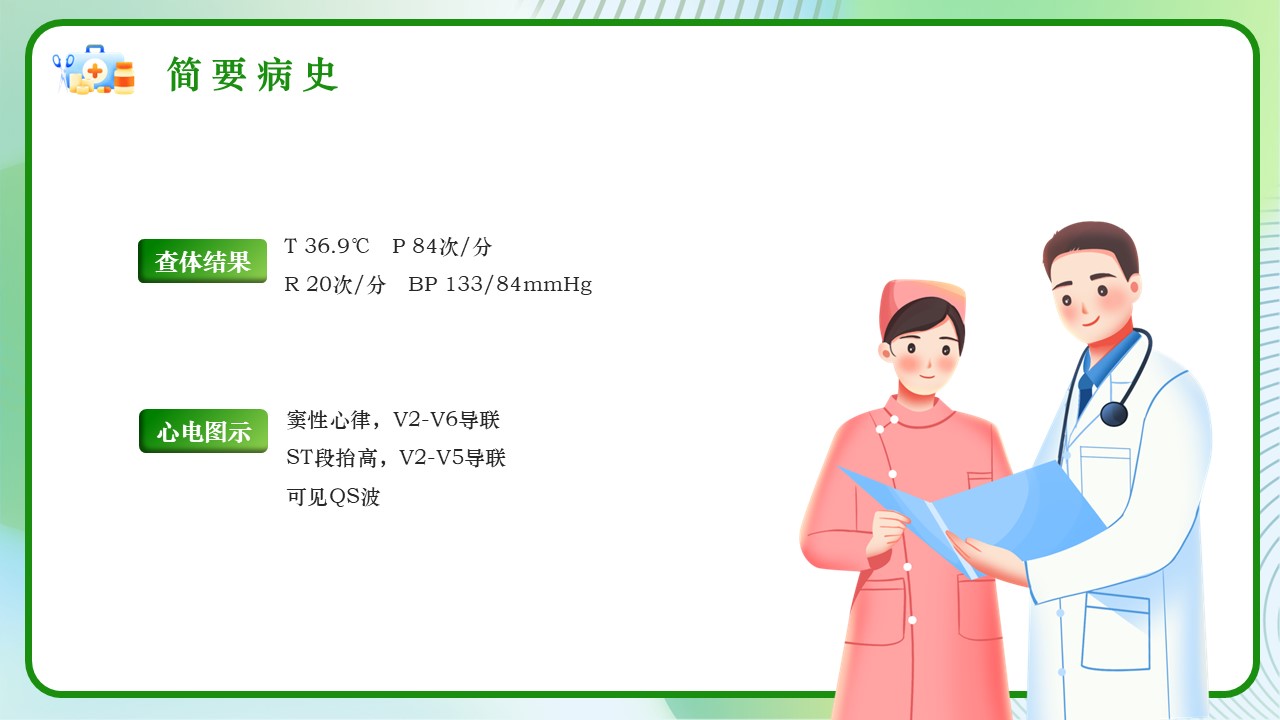 简要病史

查体结果

T 36.9℃ P 84次/分
R 20次/分 BP 133/84mmHg

心电图示

窦性心律，V2-V6导联
ST段抬高，V2-V5导联
可见QS波